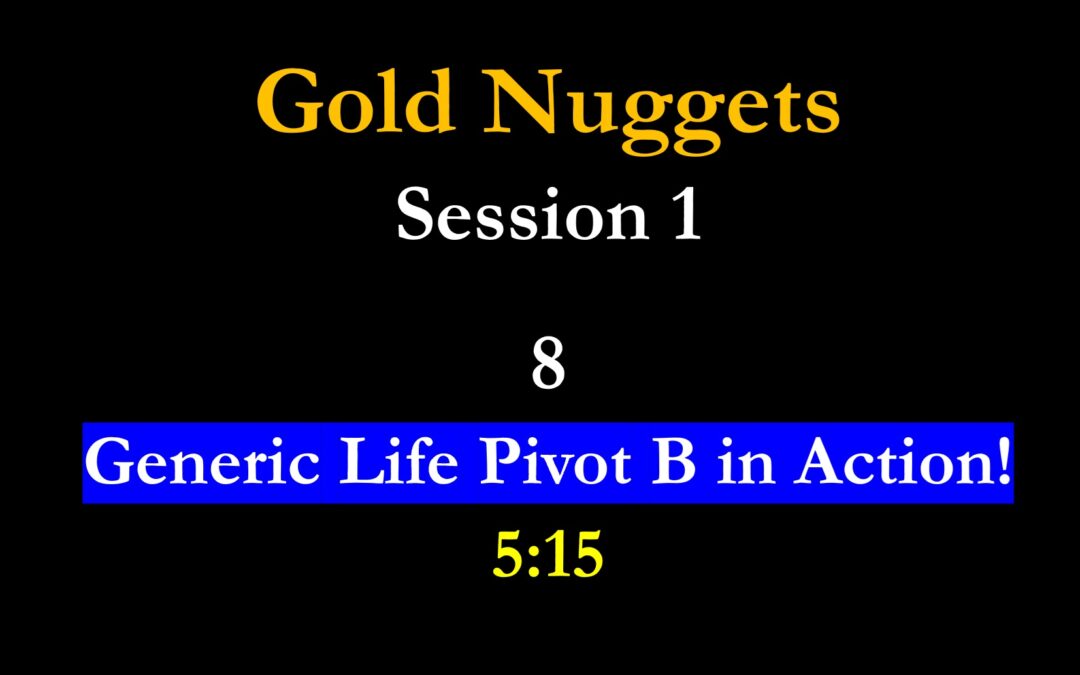 Gold Nuggets
Session 1

8

Generic Life Pivot B in Action!

5:15